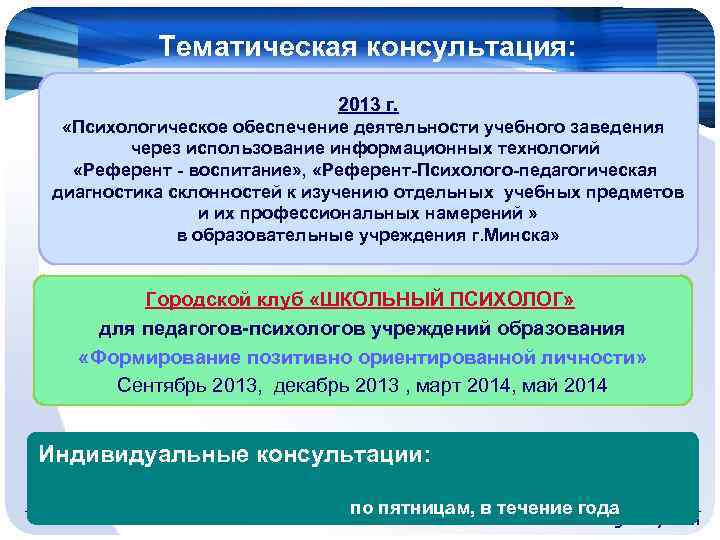 Тематическая консультация:

2013 г.
«Психологическое обеспечение деятельности учебного заведения через использование информационных технологий «Референт - воспитание», «Референт-Психолого-педагогическая диагностика склонностей к изучению отдельных учебных предметов и их профессиональных намерений » в образовательные учреждения г.Минска»

Городской клуб «ШКОЛЬНЫЙ ПСИХОЛОГ»
для педагогов-психологов учреждений образования
«Формирование позитивно ориентированной личности»
Сентябрь 2013, декабрь 2013 , март 2014, май 2014

Индивидуальные консультации:

по пятницам, в течение года